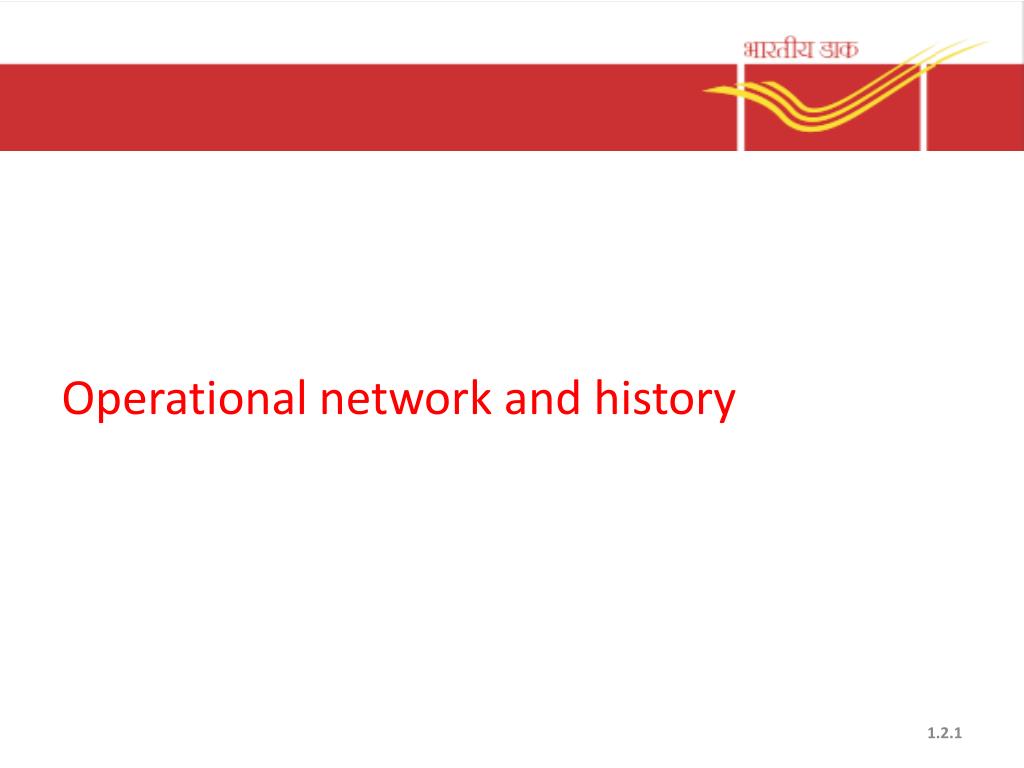 भारतीय डाक

Operational network and history

1.2.1